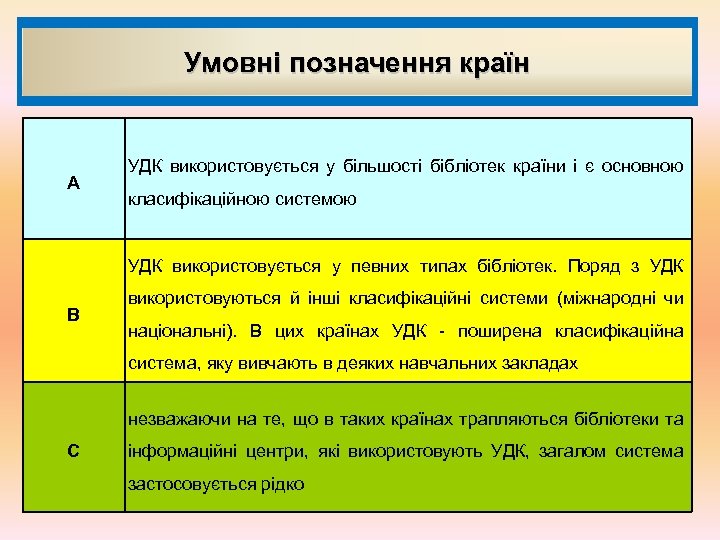 Умовні позначення країн

| | |
|---|---|
| A | УДК використовується у більшості бібліотек країни і є основною класифікаційною системою |
| B | УДК використовується у певних типах бібліотек. Поряд з УДК використовуються й інші класифікаційні системи (міжнародні чи національні). В цих країнах УДК - поширена класифікаційна система, яку вивчають в деяких навчальних закладах |
| C | незважаючи на те, що в таких країнах трапляються бібліотеки та інформаційні центри, які використовують УДК, загалом система застосовується рідко |